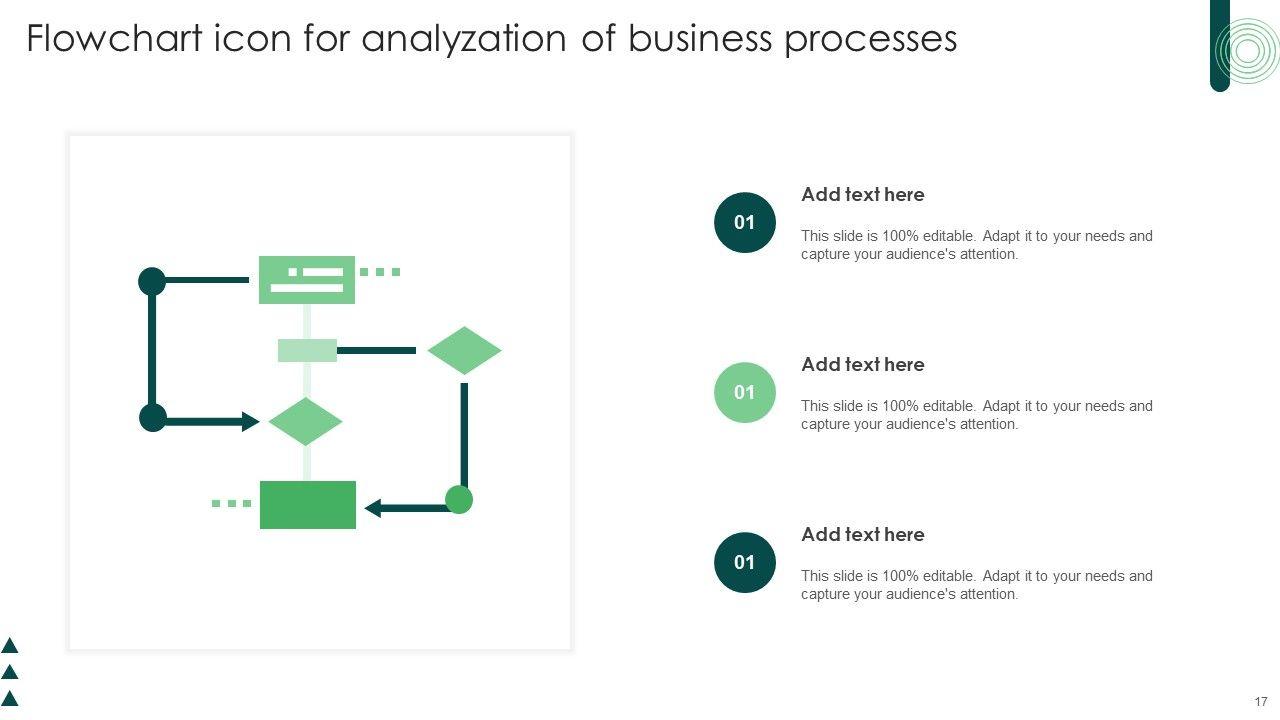 Flowchart icon for analyzation of business processes

01

Add text here

This slide is 100% editable. Adapt it to your needs and capture your audience's attention.

01

Add text here

This slide is 100% editable. Adapt it to your needs and capture your audience's attention.

01

Add text here

This slide is 100% editable. Adapt it to your needs and capture your audience's attention.

17